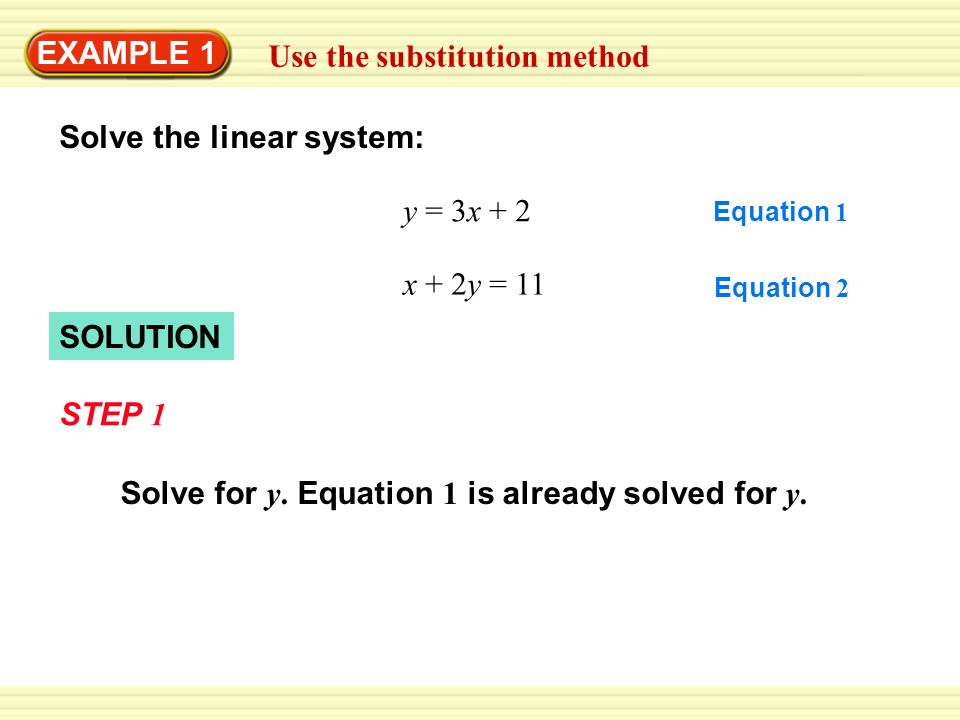 EXAMPLE 1 Use the substitution method

Solve the linear system:

$y = 3x + 2$ Equation 1

$x + 2y = 11$ Equation 2

SOLUTION

STEP 1

Solve for $y$. Equation 1 is already solved for $y$.